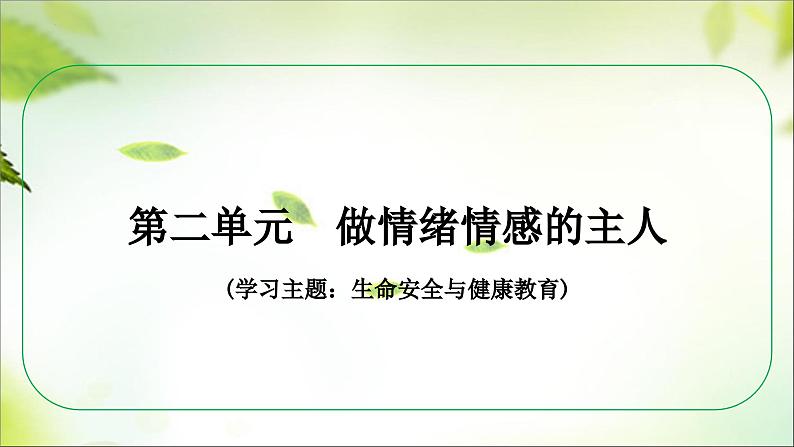 第二单元　做情绪情感的主人

（学习主题：生命安全与健康教育）